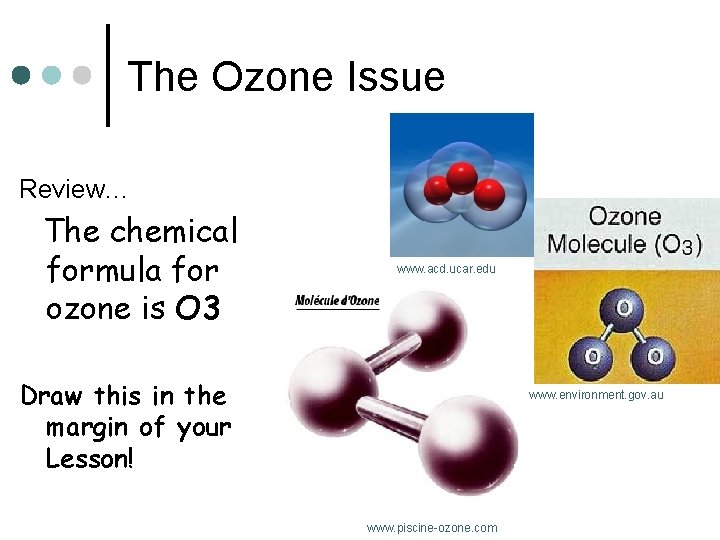 The Ozone Issue

Review…

The chemical formula for ozone is O3

Draw this in the margin of your Lesson!

www.acd.ucar.edu

Ozone Molecule ($O_3$)

O

O O

www.environment.gov.au

Molécule d'Ozone

www.piscine-ozone.com